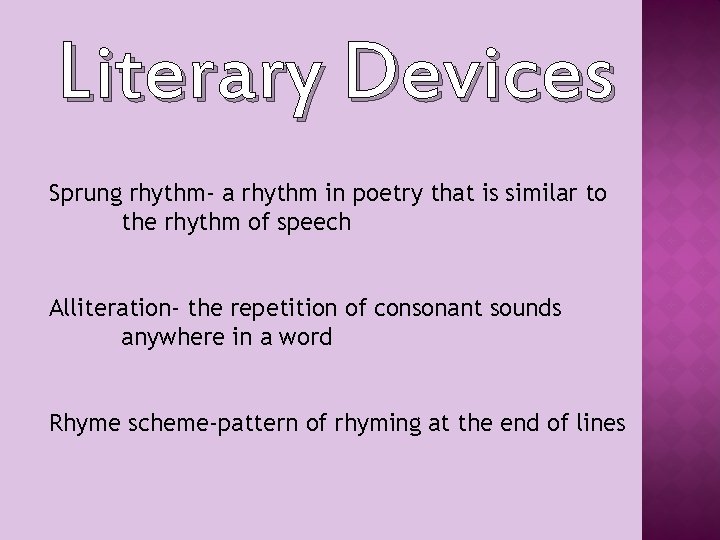 Literary Devices

Sprung rhythm- a rhythm in poetry that is similar to the rhythm of speech

Alliteration- the repetition of consonant sounds anywhere in a word

Rhyme scheme-pattern of rhyming at the end of lines